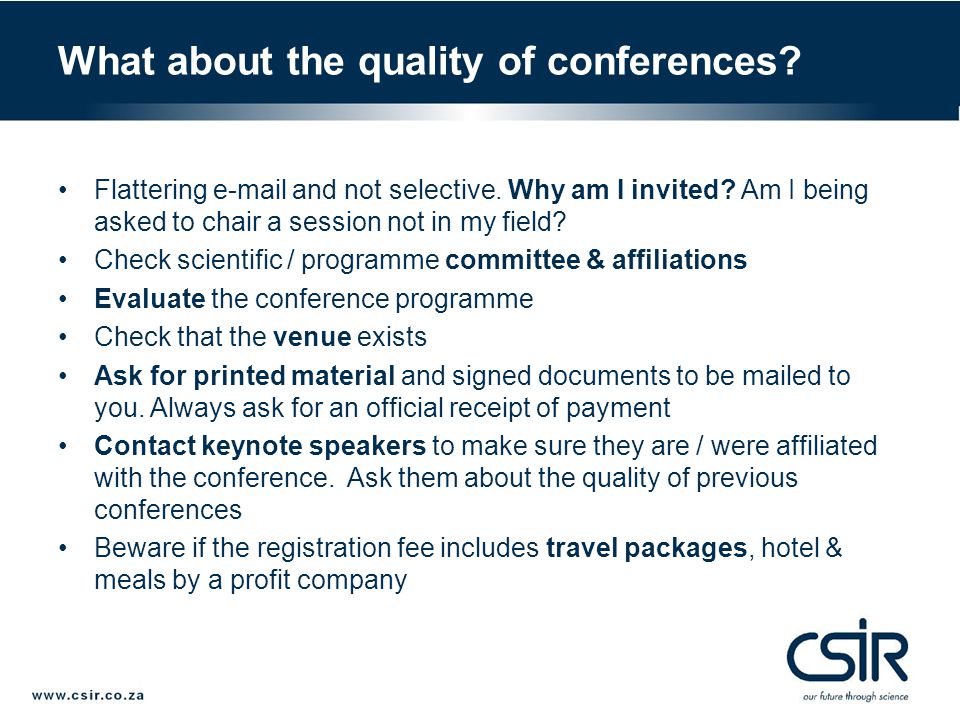 What about the quality of conferences?

• Flattering e-mail and not selective. Why am I invited? Am I being asked to chair a session not in my field?
• Check scientific / programme committee & affiliations
• Evaluate the conference programme
• Check that the venue exists
• Ask for printed material and signed documents to be mailed to you. Always ask for an official receipt of payment
• Contact keynote speakers to make sure they are / were affiliated with the conference. Ask them about the quality of previous conferences
• Beware if the registration fee includes travel packages, hotel & meals by a profit company

www.csir.co.za

CSIR
our future through science